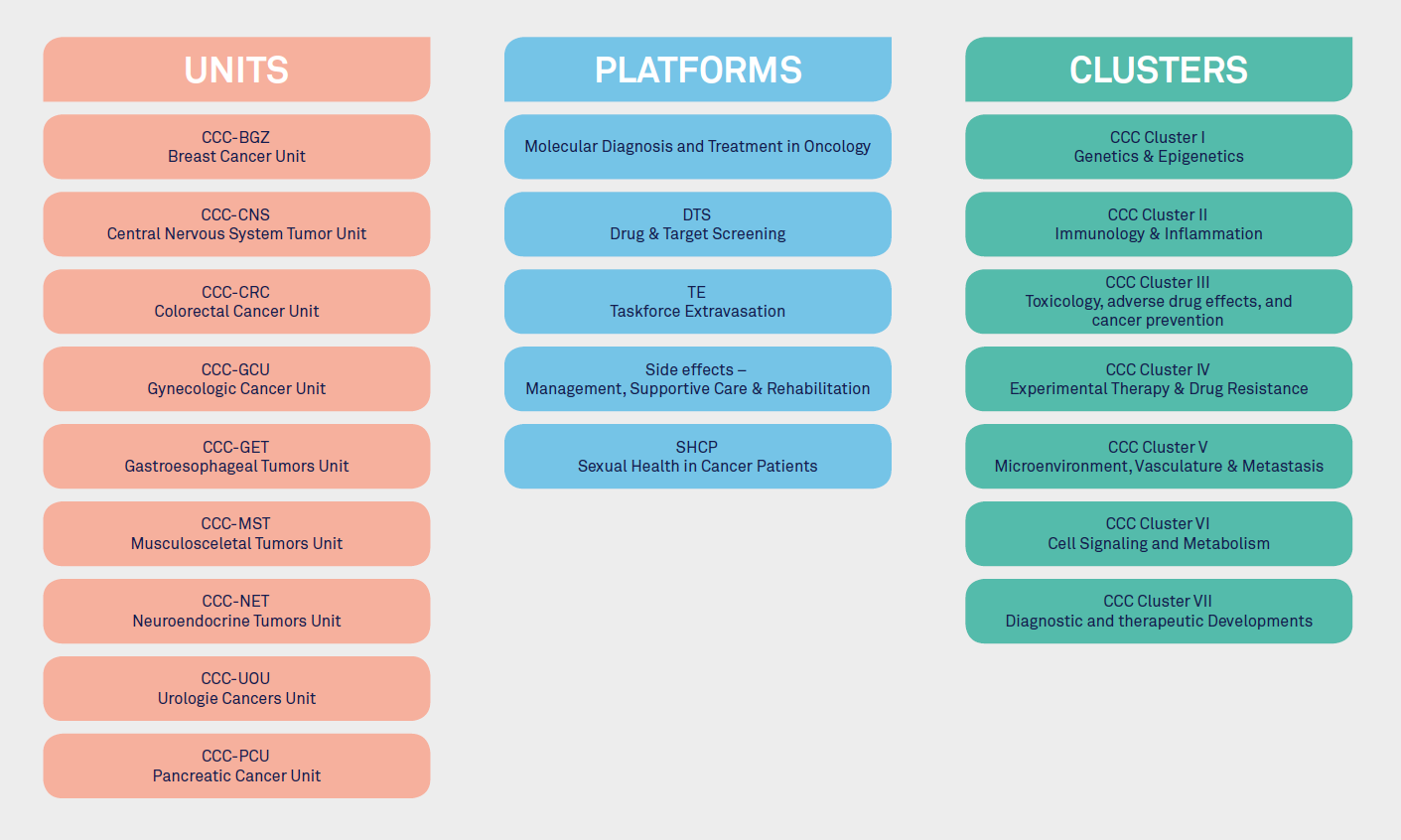 UNITS

CCC-BGZ
Breast Cancer Unit

CCC-CNS
Central Nervous System Tumor Unit

CCC-CRC
Colorectal Cancer Unit

CCC-GCU
Gynecologic Cancer Unit

CCC-GET
Gastroesophageal Tumors Unit

CCC-MST
Musculosceletal Tumors Unit

CCC-NET
Neuroendocrine Tumors Unit

CCC-UOU
Urologie Cancers Unit

CCC-PCU
Pancreatic Cancer Unit

PLATFORMS

Molecular Diagnosis and Treatment in Oncology

DTS
Drug & Target Screening

TE
Taskforce Extravasation

Side effects –
Management, Supportive Care & Rehabilitation

SHCP
Sexual Health in Cancer Patients

CLUSTERS

CCC Cluster I
Genetics & Epigenetics

CCC Cluster II
Immunology & Inflammation

CCC Cluster III
Toxicology, adverse drug effects, and cancer prevention

CCC Cluster IV
Experimental Therapy & Drug Resistance

CCC Cluster V
Microenvironment, Vasculature & Metastasis

CCC Cluster VI
Cell Signaling and Metabolism

CCC Cluster VII
Diagnostic and therapeutic Developments